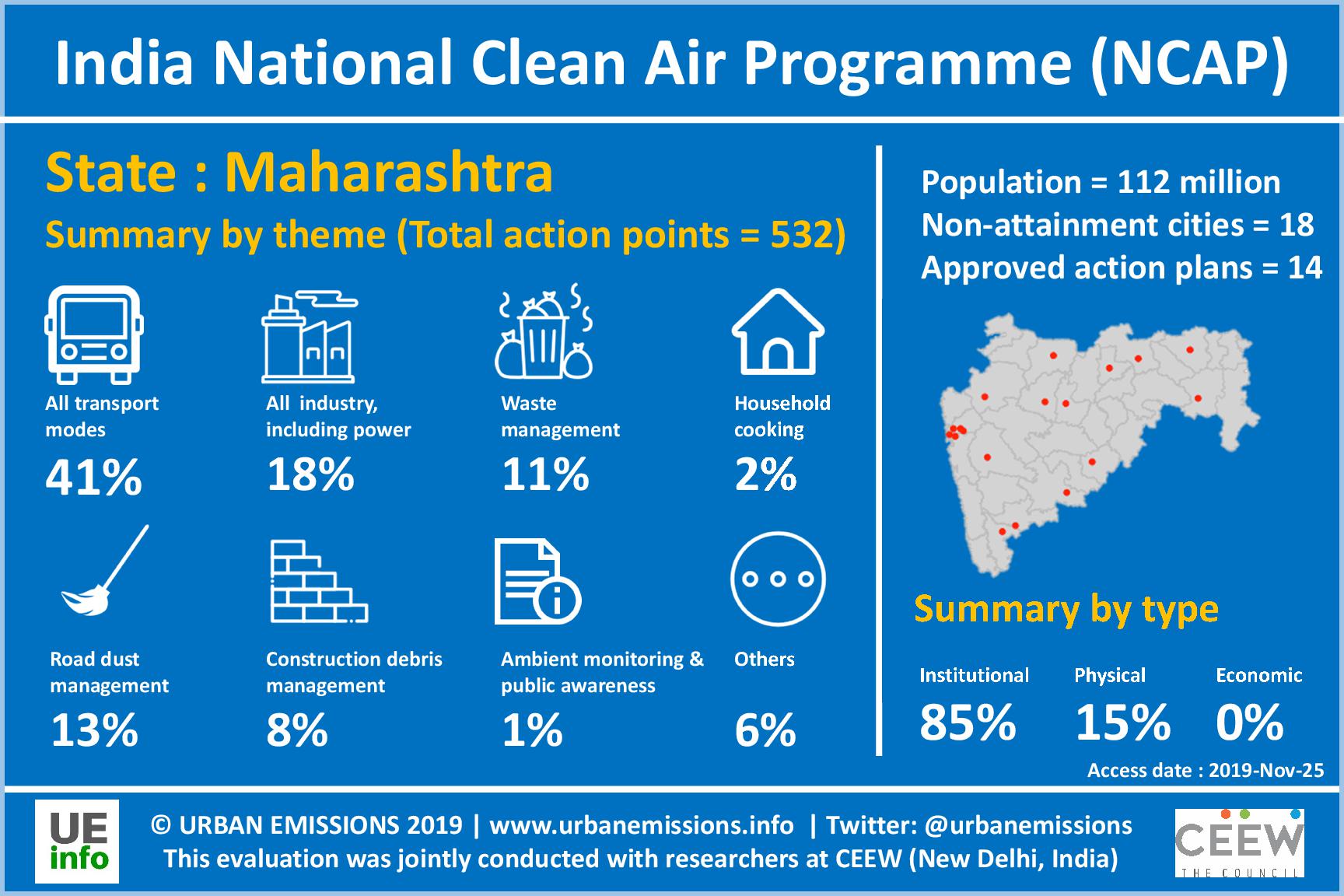 India National Clean Air Programme (NCAP)

State : Maharashtra

Summary by theme (Total action points = 532)

All transport modes
41%

All industry, including power
18%

Waste management
11%

Household cooking
2%

Road dust management
13%

Construction debris management
8%

Ambient monitoring & public awareness
1%

Others
6%

Population = 112 million
Non-attainment cities = 18
Approved action plans = 14

Summary by type

Institutional
85%

Physical
15%

Economic
0%

Access date : 2019-Nov-25

UE info

© URBAN EMISSIONS 2019 | www.urbanemissions.info | Twitter: @urbanemissions
This evaluation was jointly conducted with researchers at CEEW (New Delhi, India)

CEEW
THE COUNCIL